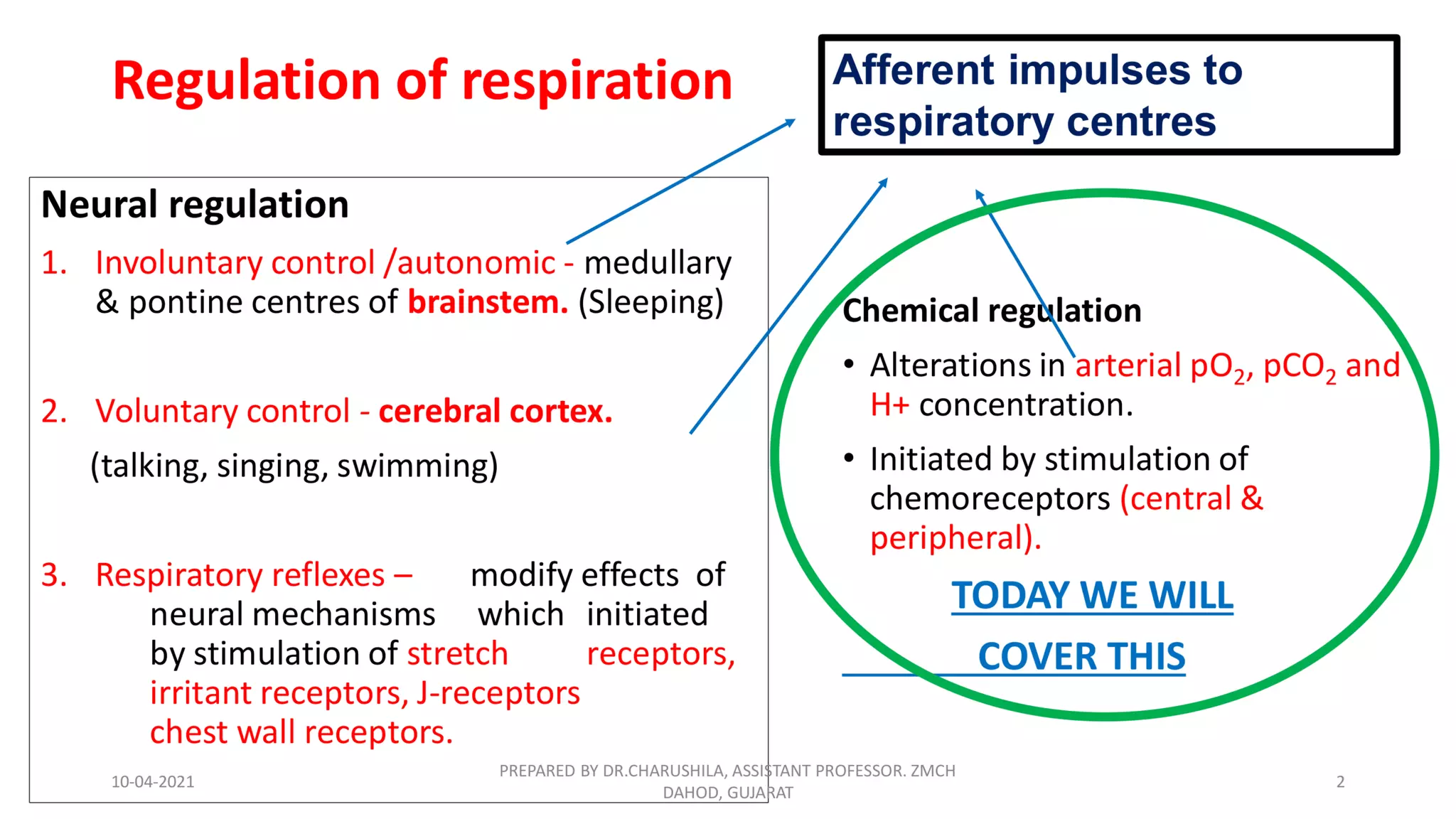 Regulation of respiration

Afferent impulses to respiratory centres

Neural regulation

1. Involuntary control /autonomic - medullary & pontine centres of brainstem. (Sleeping)

2. Voluntary control - cerebral cortex.

(talking, singing, swimming)

3. Respiratory reflexes – modify effects of neural mechanisms which initiated by stimulation of stretch receptors, irritant receptors, J-receptors chest wall receptors.

Chemical regulation

• Alterations in arterial $pO_2$, $pCO_2$ and H+ concentration.

• Initiated by stimulation of chemoreceptors (central & peripheral).

TODAY WE WILL

COVER THIS

10-04-2021

PREPARED BY DR.CHARUSHILA, ASSISTANT PROFESSOR. ZMCH DAHOD, GUJARAT

2